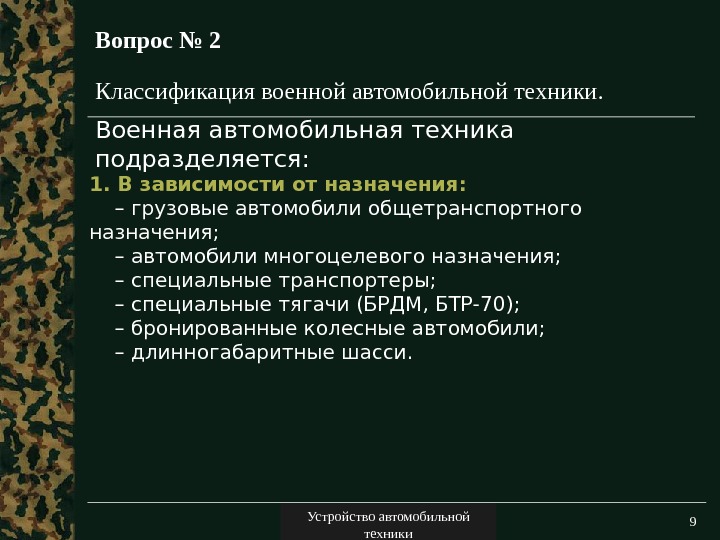 Вопрос № 2

Классификация военной автомобильной техники.

Военная автомобильная техника подразделяется:
1. В зависимости от назначения:
– грузовые автомобили общетранспортного назначения;
– автомобили многоцелевого назначения;
– специальные транспортеры;
– специальные тягачи (БРДМ, БТР-70);
– бронированные колесные автомобили;
– длинногабаритные шасси.

Устройство автомобильной техники

9